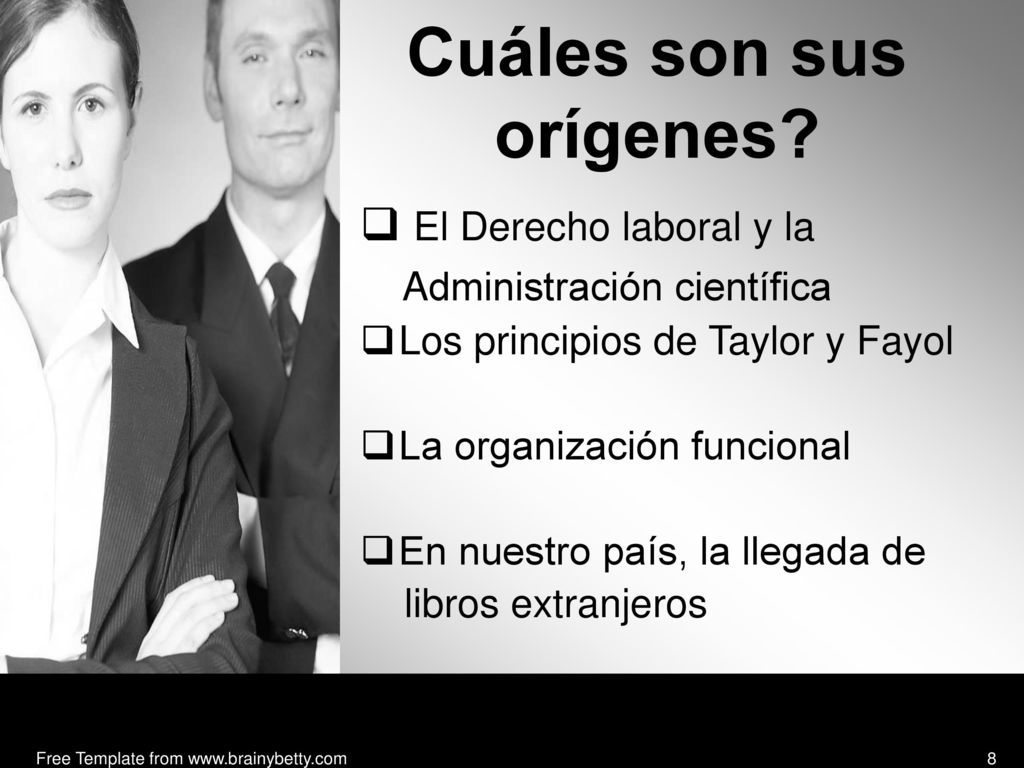 Cuáles son sus orígenes?

❑ El Derecho laboral y la Administración científica

❑ Los principios de Taylor y Fayol

❑ La organización funcional

❑ En nuestro país, la llegada de libros extranjeros

Free Template from www.brainybetty.com

8